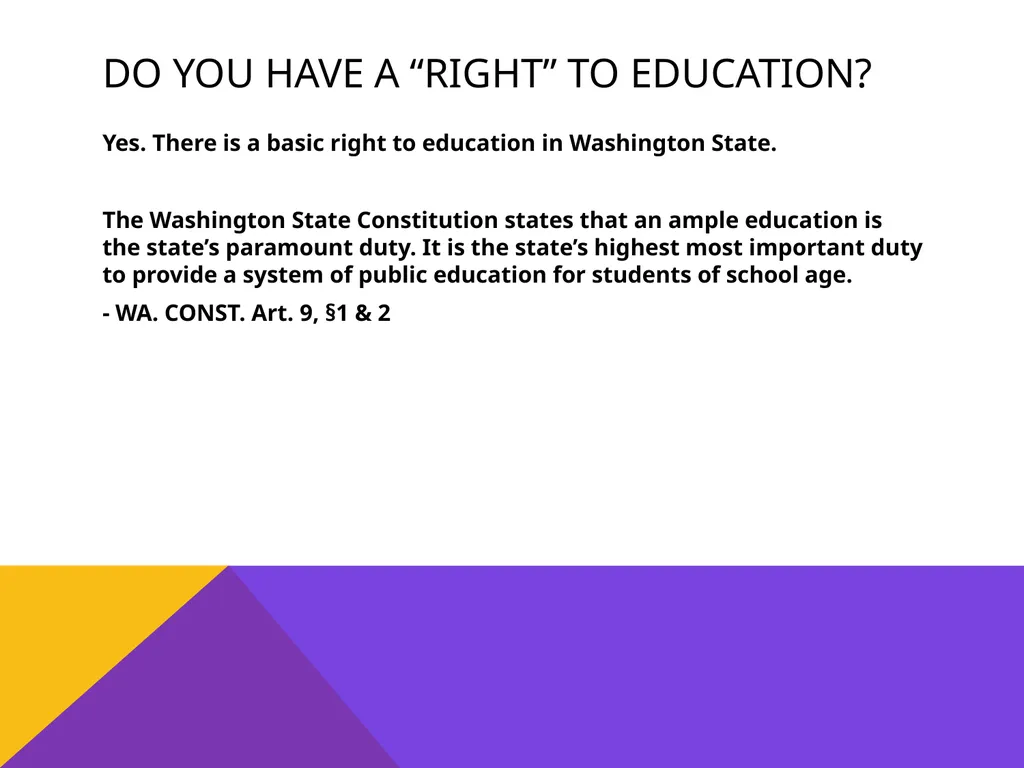 DO YOU HAVE A “RIGHT” TO EDUCATION?

Yes. There is a basic right to education in Washington State.

The Washington State Constitution states that an ample education is the state’s paramount duty. It is the state’s highest most important duty to provide a system of public education for students of school age.

- WA. CONST. Art. 9, §1 & 2